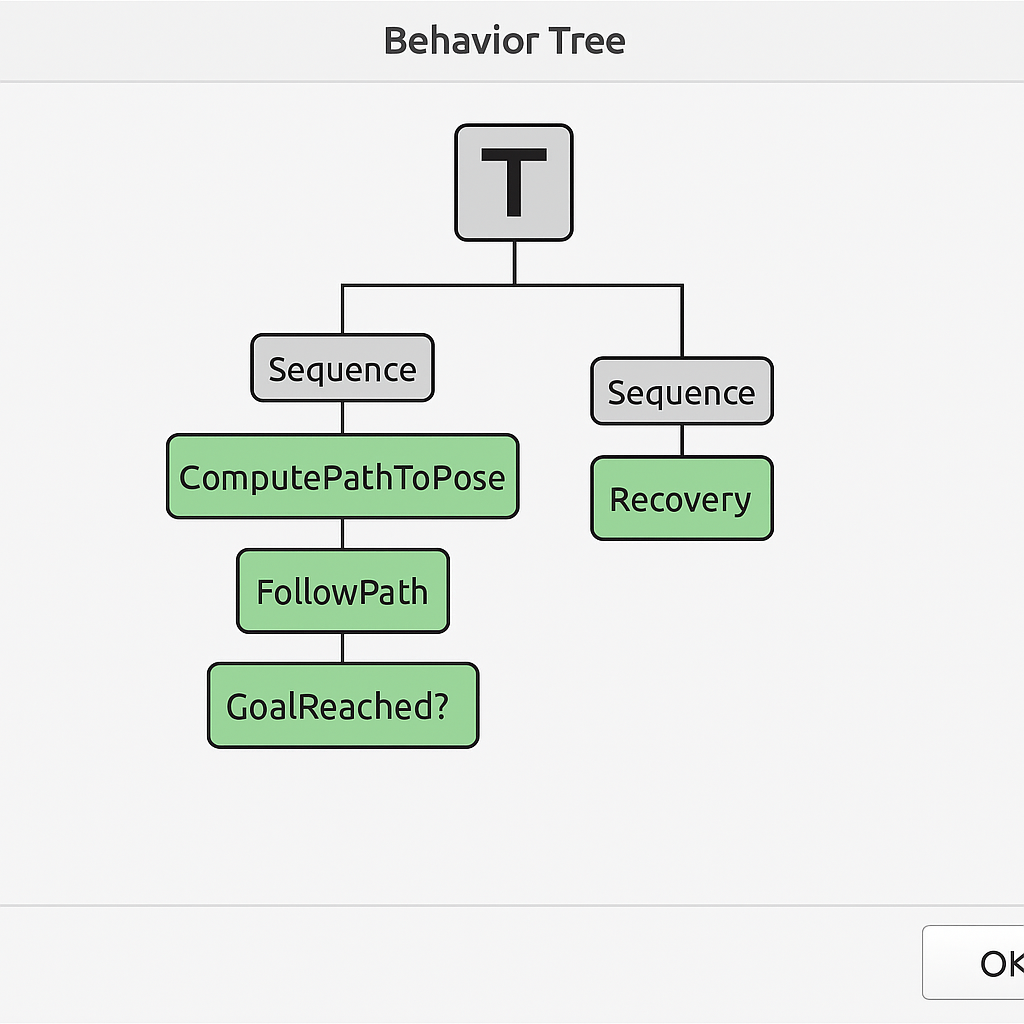 Behavior Tree

T

Sequence

ComputePathToPose

FollowPath

GoalReached?

Sequence

Recovery

OK